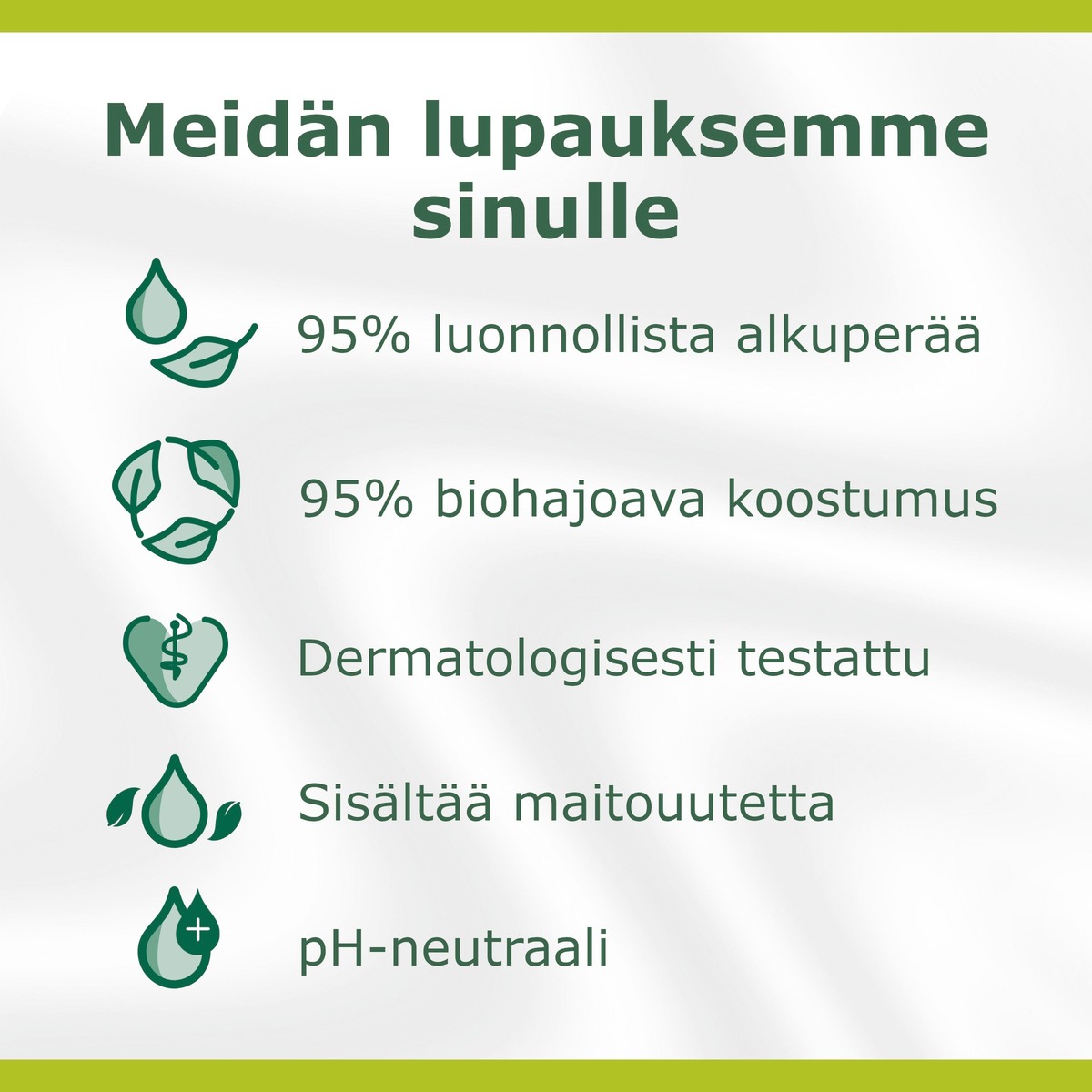 Meidän lupauksemme sinulle

95% luonnollista alkuperää

95% biohajoava koostumus

Dermatologisesti testattu

Sisältää maitouutetta

pH-neutraali